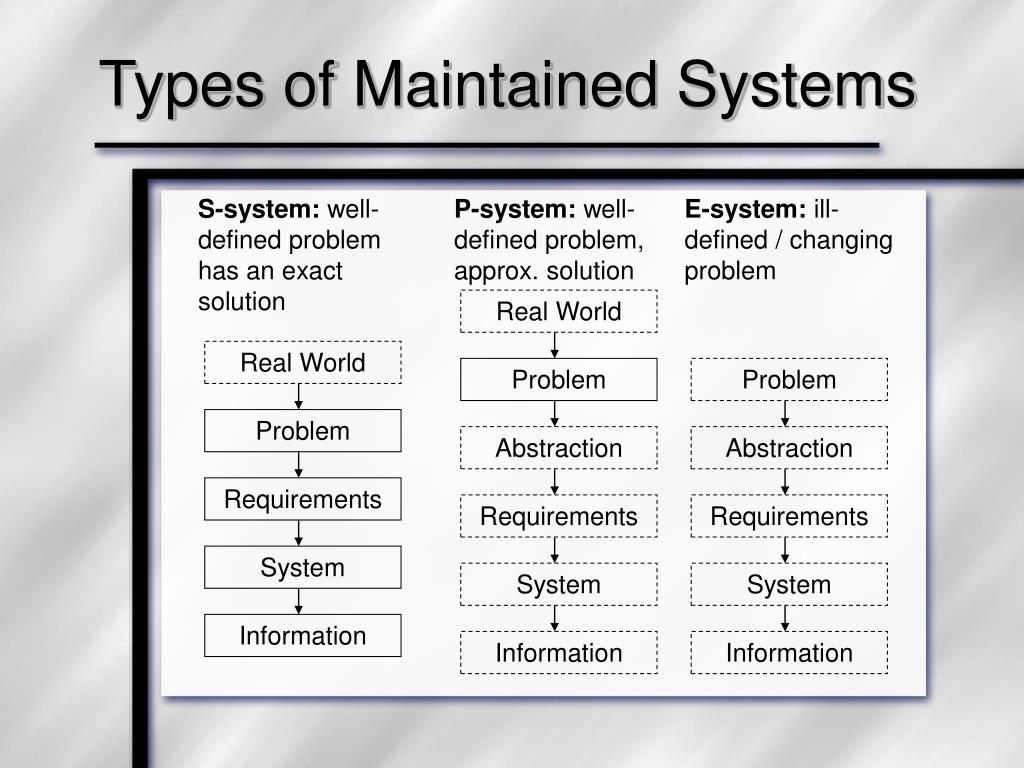 Types of Maintained Systems

S-system: well-defined problem has an exact solution

Real World

Problem

Requirements

System

Information

P-system: well-defined problem, approx. solution

Real World

Problem

Abstraction

Requirements

System

Information

E-system: ill-defined / changing problem

Problem

Abstraction

Requirements

System

Information